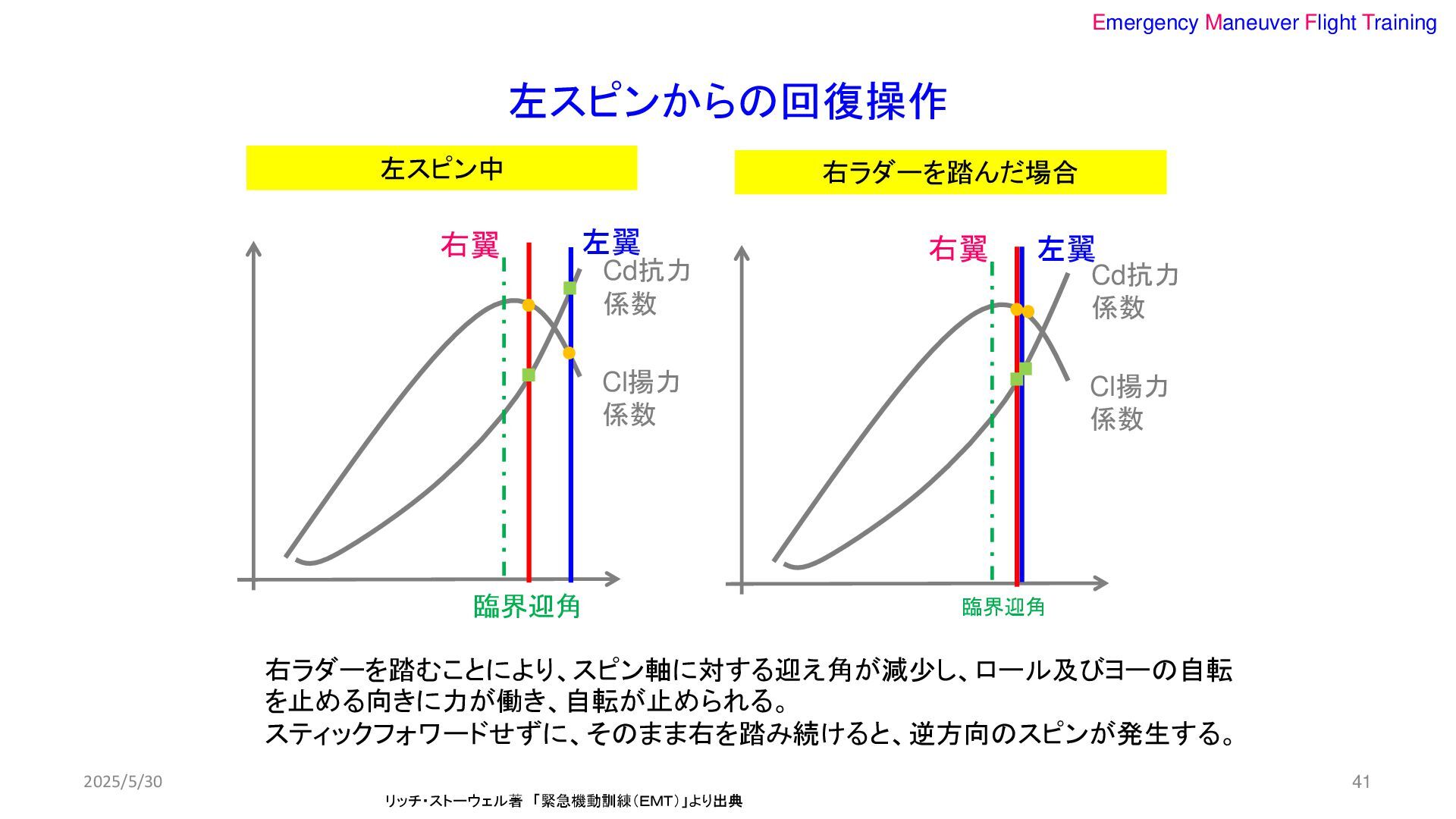 Emergency Maneuver Flight Training

左スピンからの回復操作

左スピン中

右翼
左翼
Cd抗力係数
Cl揚力係数
臨界迎角

右ラダーを踏んだ場合

右翼
左翼
Cd抗力係数
Cl揚力係数
臨界迎角

右ラダーを踏むことにより、スピン軸に対する迎え角が減少し、ロール及びヨーの自転を止める向きに力が働き、自転が止められる。
スティックフォワードせずに、そのまま右を踏み続けると、逆方向のスピンが発生する。

2025/5/30

リッチ・ストーウェル著 「緊急機動訓練(EMT)」より出典

41